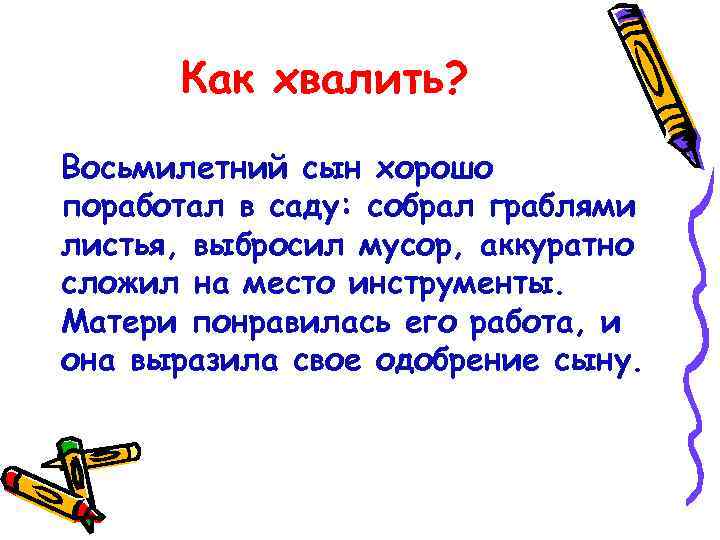 Как хвалить?

Восьмилетний сын хорошо поработал в саду: собрал граблями листья, выбросил мусор, аккуратно сложил на место инструменты. Матери понравилась его работа, и она выразила свое одобрение сыну.